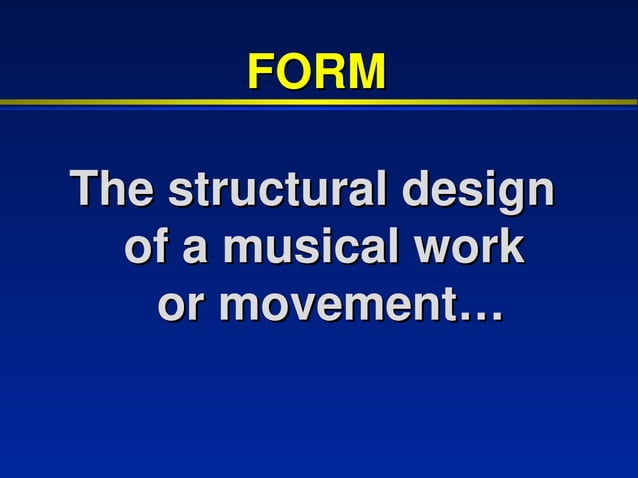 FORM

The structural design of a musical work or movement…